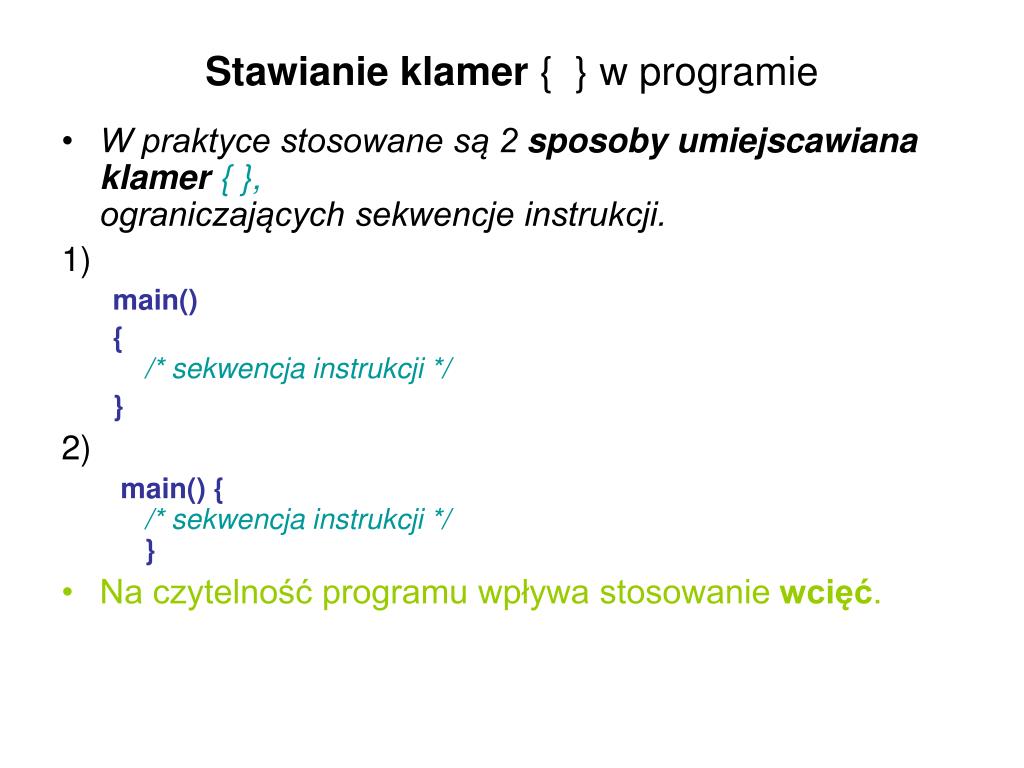 Stawianie klamer { } w programie

• W praktyce stosowane są 2 sposoby umiejscawiana klamer { }, ograniczających sekwencje instrukcji.

1)
main()
{
/* sekwencja instrukcji */
}

2)
main() {
/* sekwencja instrukcji */
}

• Na czytelność programu wpływa stosowanie wcięć.